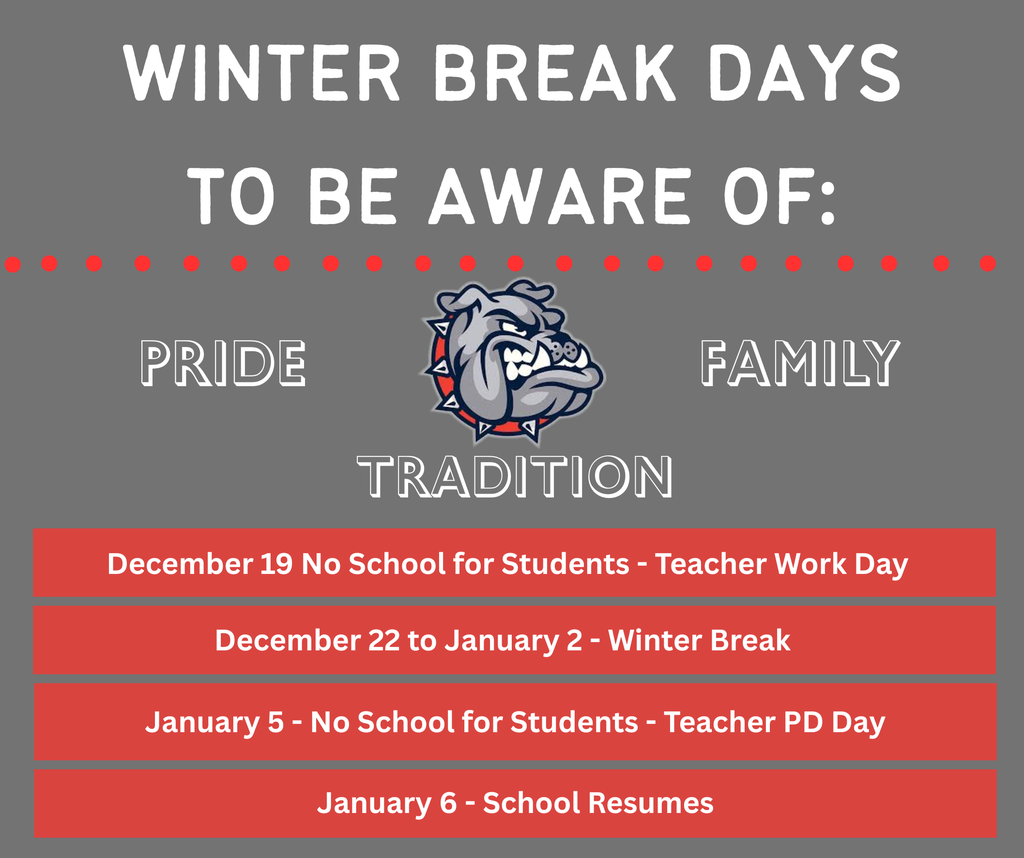 WINTER BREAK DAYS TO BE AWARE OF:

PRIDE

FAMILY

TRADITION

December 19 No School for Students - Teacher Work Day

December 22 to January 2 - Winter Break

January 5 - No School for Students - Teacher PD Day

January 6 - School Resumes